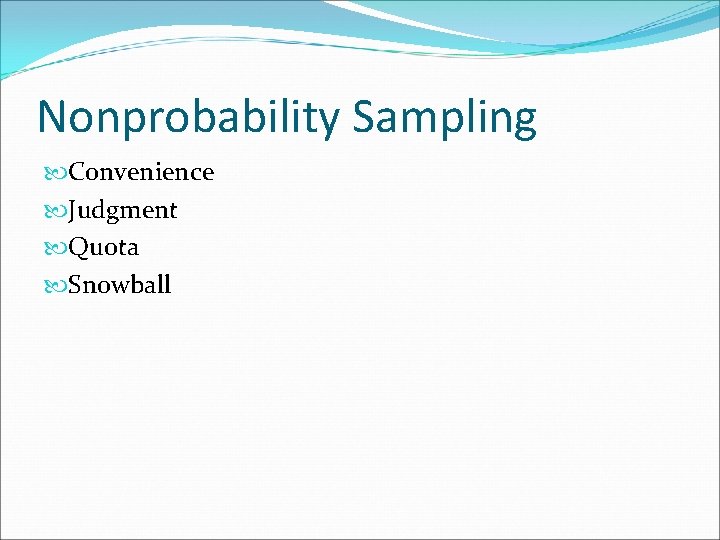 Nonprobability Sampling

Convenience
Judgment
Quota
Snowball